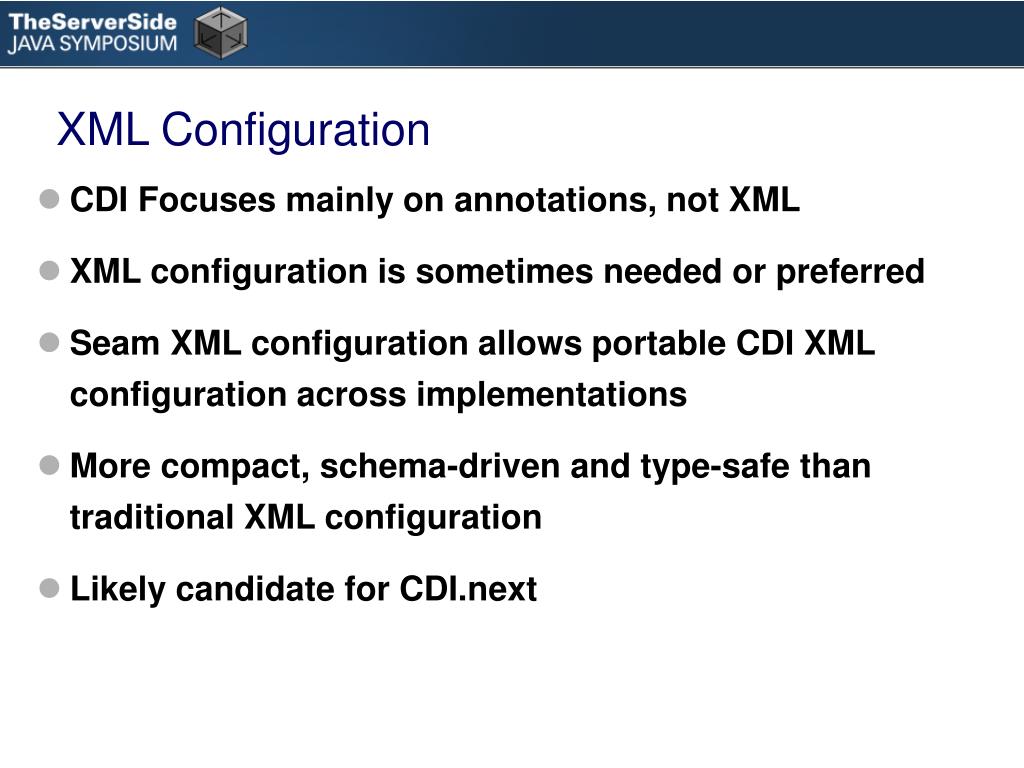 TheServerSide
JAVA SYMPOSIUM

XML Configuration

CDI Focuses mainly on annotations, not XML

XML configuration is sometimes needed or preferred

Seam XML configuration allows portable CDI XML configuration across implementations

More compact, schema-driven and type-safe than traditional XML configuration

Likely candidate for CDI.next